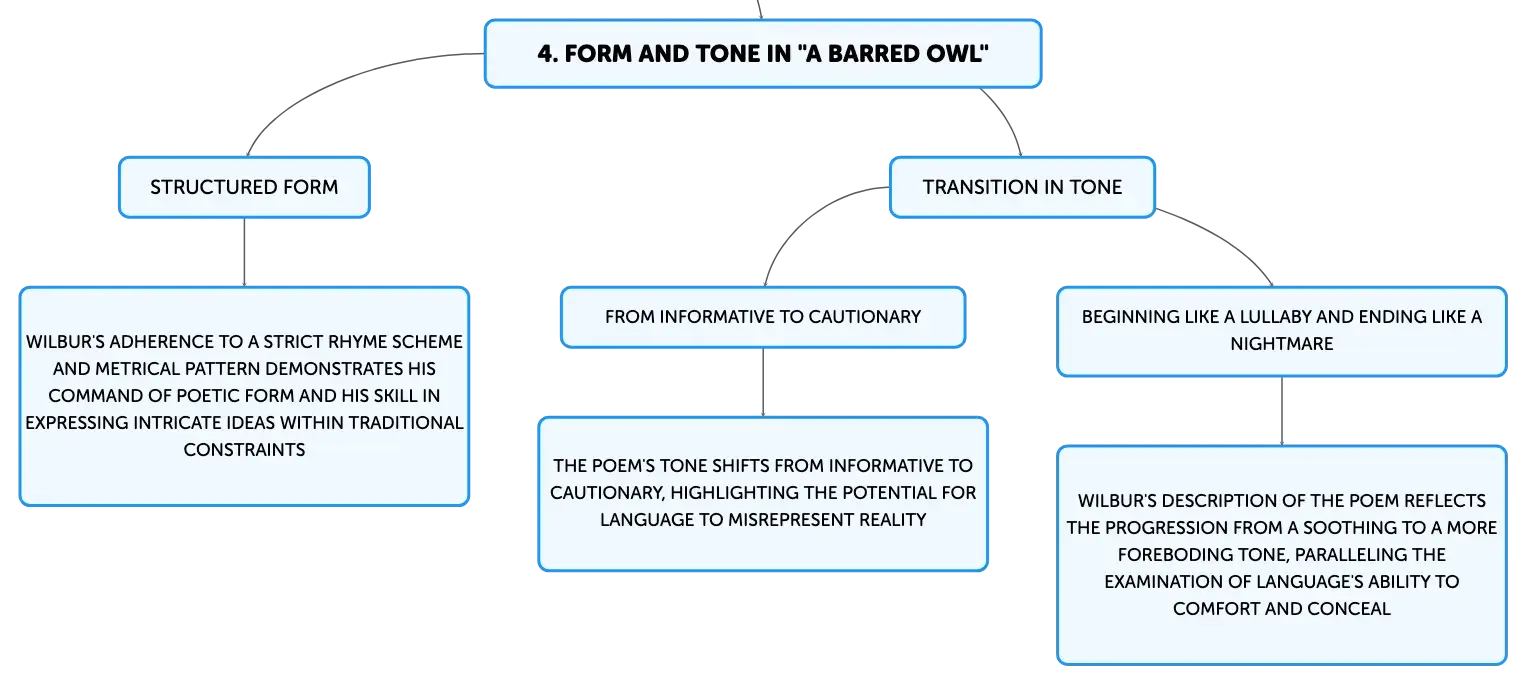 4. FORM AND TONE IN "A BARRED OWL"

STRUCTURED FORM

WILBUR'S ADHERENCE TO A STRICT RHYME SCHEME AND METRICAL PATTERN DEMONSTRATES HIS COMMAND OF POETIC FORM AND HIS SKILL IN EXPRESSING INTRICATE IDEAS WITHIN TRADITIONAL CONSTRAINTS

TRANSITION IN TONE

FROM INFORMATIVE TO CAUTIONARY

THE POEM'S TONE SHIFTS FROM INFORMATIVE TO CAUTIONARY, HIGHLIGHTING THE POTENTIAL FOR LANGUAGE TO MISREPRESENT REALITY

BEGINNING LIKE A LULLABY AND ENDING LIKE A NIGHTMARE

WILBUR'S DESCRIPTION OF THE POEM REFLECTS THE PROGRESSION FROM A SOOTHING TO A MORE FOREBODING TONE, PARALLELING THE EXAMINATION OF LANGUAGE'S ABILITY TO COMFORT AND CONCEAL